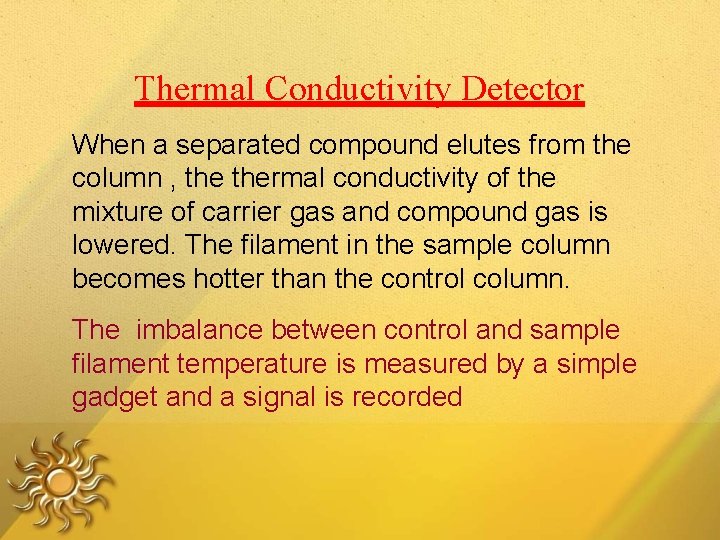 Thermal Conductivity Detector

When a separated compound elutes from the column , the thermal conductivity of the mixture of carrier gas and compound gas is lowered. The filament in the sample column becomes hotter than the control column.

The  imbalance between control and sample filament temperature is measured by a simple gadget and a signal is recorded